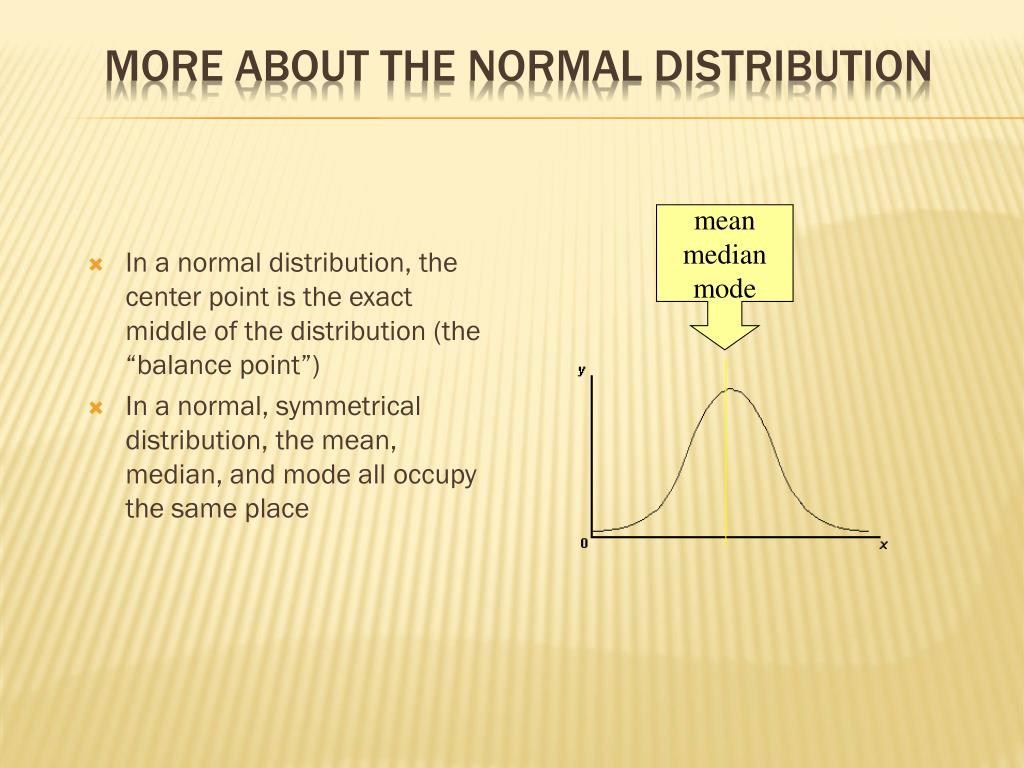 MORE ABOUT THE NORMAL DISTRIBUTION

In a normal distribution, the center point is the exact middle of the distribution (the “balance point”)

In a normal, symmetrical distribution, the mean, median, and mode all occupy the same place

mean
median
mode

y

0

x